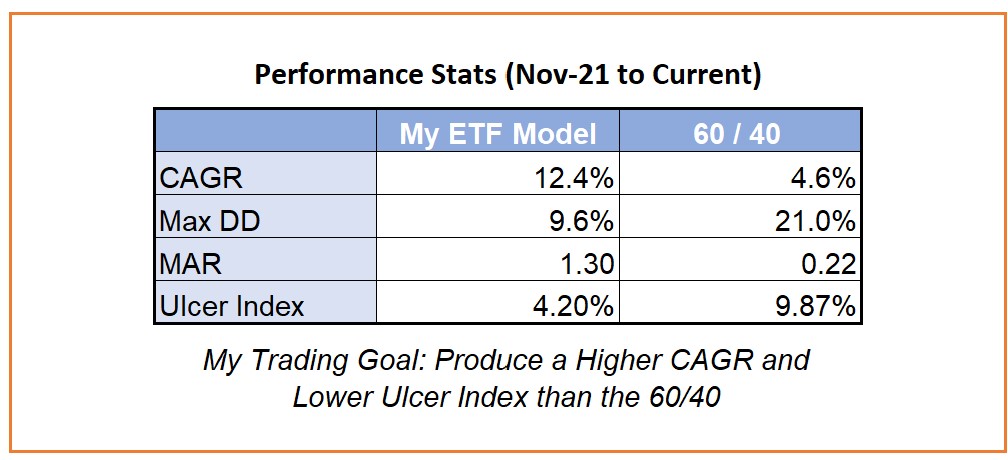 Performance Stats (Nov-21 to Current)

| | My ETF Model | 60 / 40 |
|---|---|---|
| CAGR | 12.4% | 4.6% |
| Max DD | 9.6% | 21.0% |
| MAR | 1.30 | 0.22 |
| Ulcer Index | 4.20% | 9.87% |

My Trading Goal: Produce a Higher CAGR and Lower Ulcer Index than the 60/40